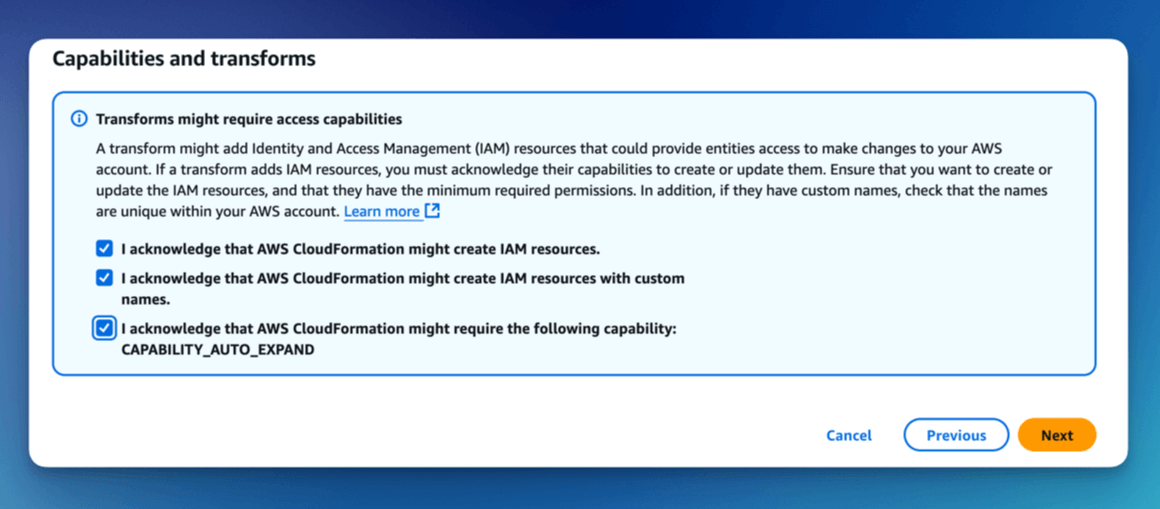 Capabilities and transforms

Transforms might require access capabilities

A transform might add Identity and Access Management (IAM) resources that could provide entities access to make changes to your AWS account. If a transform adds IAM resources, you must acknowledge their capabilities to create or update them. Ensure that you want to create or update the IAM resources, and that they have the minimum required permissions. In addition, if they have custom names, check that the names are unique within your AWS account. Learn more

I acknowledge that AWS CloudFormation might create IAM resources.

I acknowledge that AWS CloudFormation might create IAM resources with custom names.

I acknowledge that AWS CloudFormation might require the following capability: CAPABILITY_AUTO_EXPAND

Cancel Previous Next